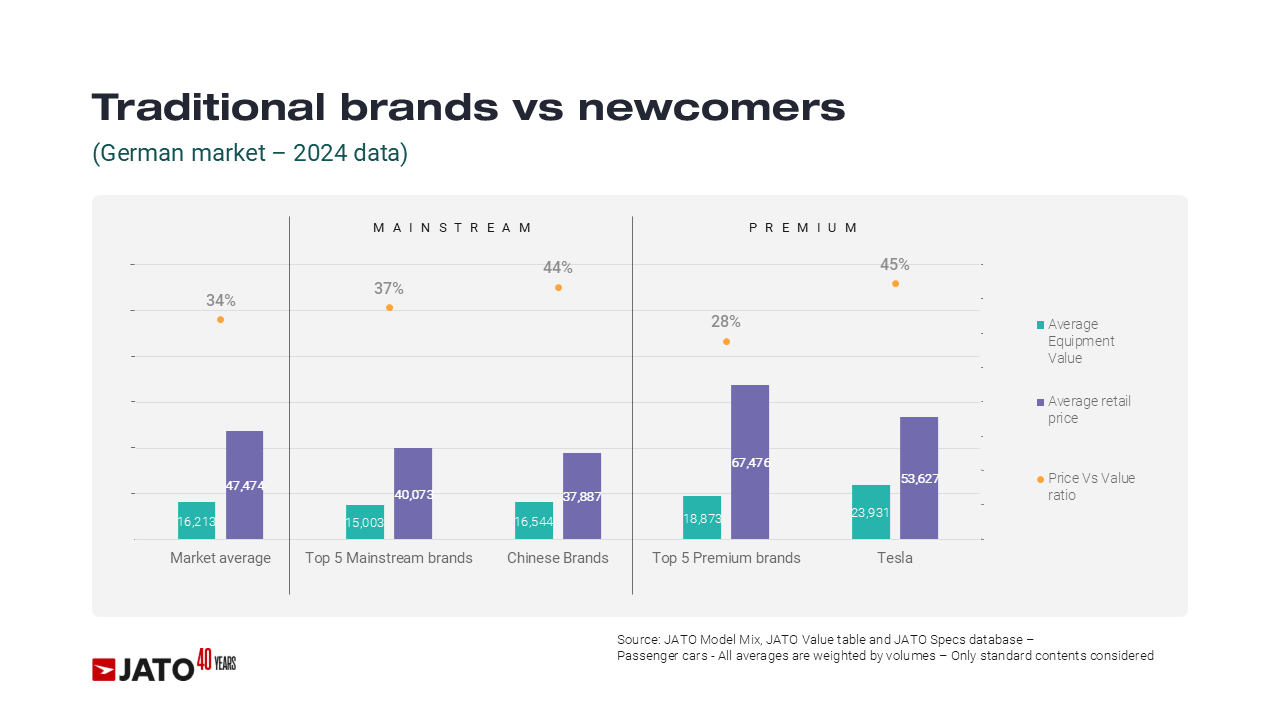 Traditional brands vs newcomers

(German market – 2024 data)

MAINSTREAM

PREMIUM

34%

37%

44%

28%

45%

16,213

47,474

15,003

40,073

16,544

37,887

18,873

67,476

23,931

53,627

Market average

Top 5 Mainstream brands

Chinese Brands

Top 5 Premium brands

Tesla

Average Equipment Value

Average retail price

Price Vs Value ratio

Source: JATO Model Mix, JATO Value table and JATO Specs database – Passenger cars - All averages are weighted by volumes – Only standard contents considered

JATO 40 YEARS